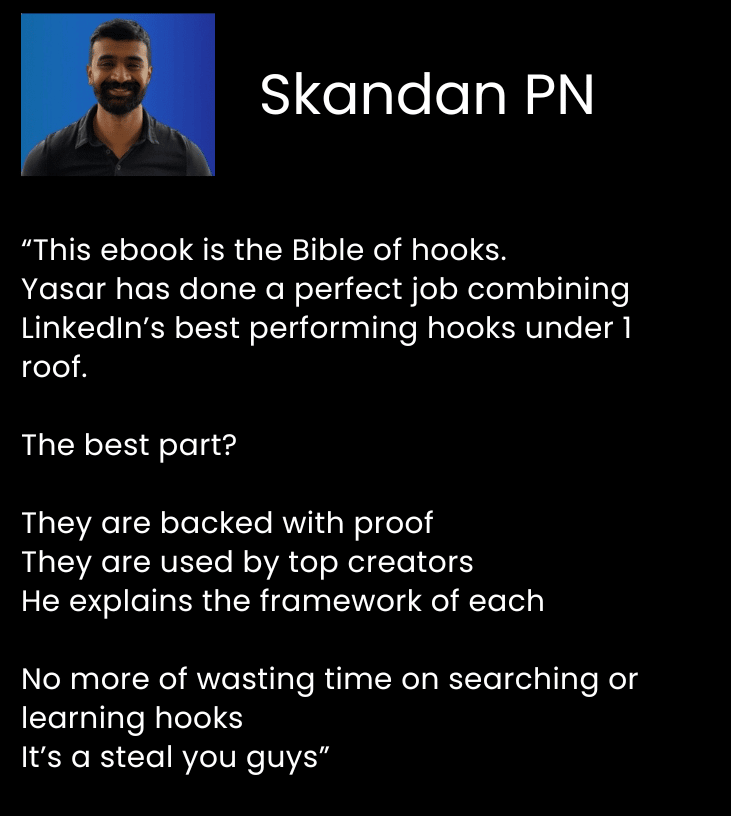 Skandan PN

“This ebook is the Bible of hooks.
Yasar has done a perfect job combining LinkedIn’s best performing hooks under 1 roof.

The best part?

They are backed with proof
They are used by top creators
He explains the framework of each

No more of wasting time on searching or learning hooks
It’s a steal you guys”